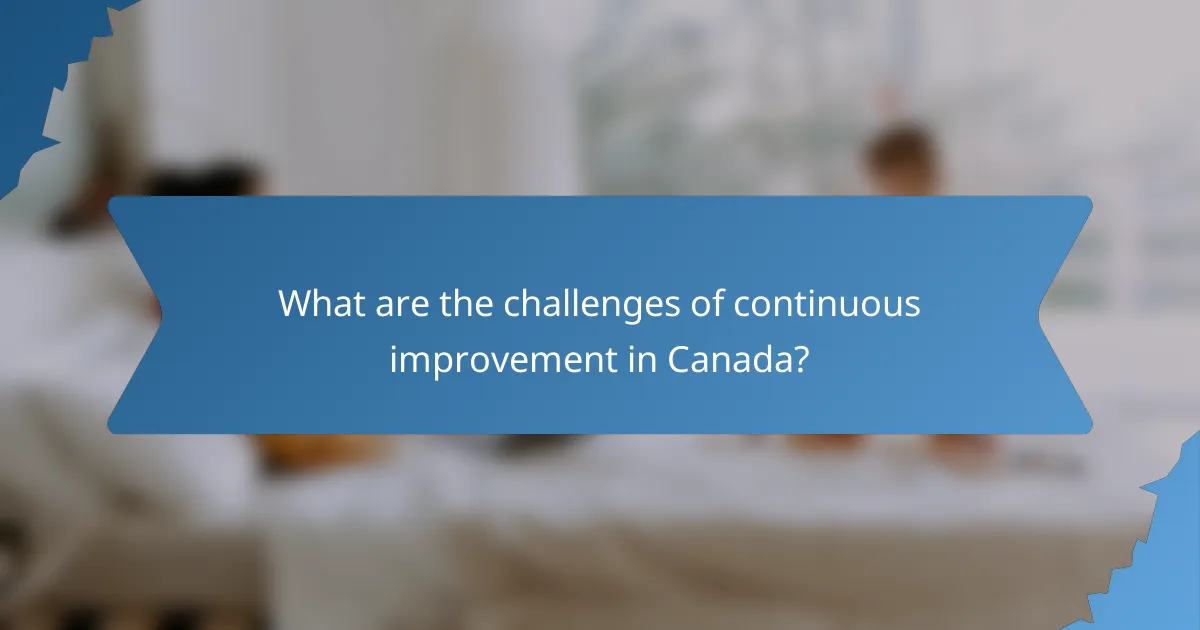 What are the challenges of continuous improvement in Canada?